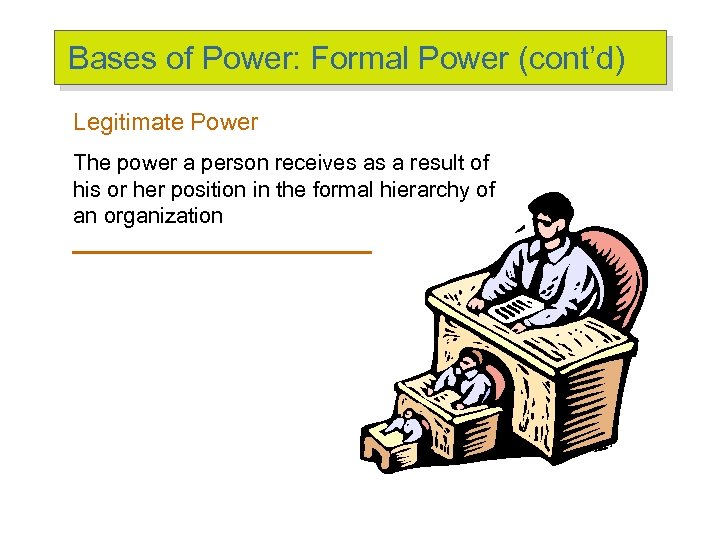 Bases of Power: Formal Power (cont'd)

Legitimate Power

The power a person receives as a result of his or her position in the formal hierarchy of an organization